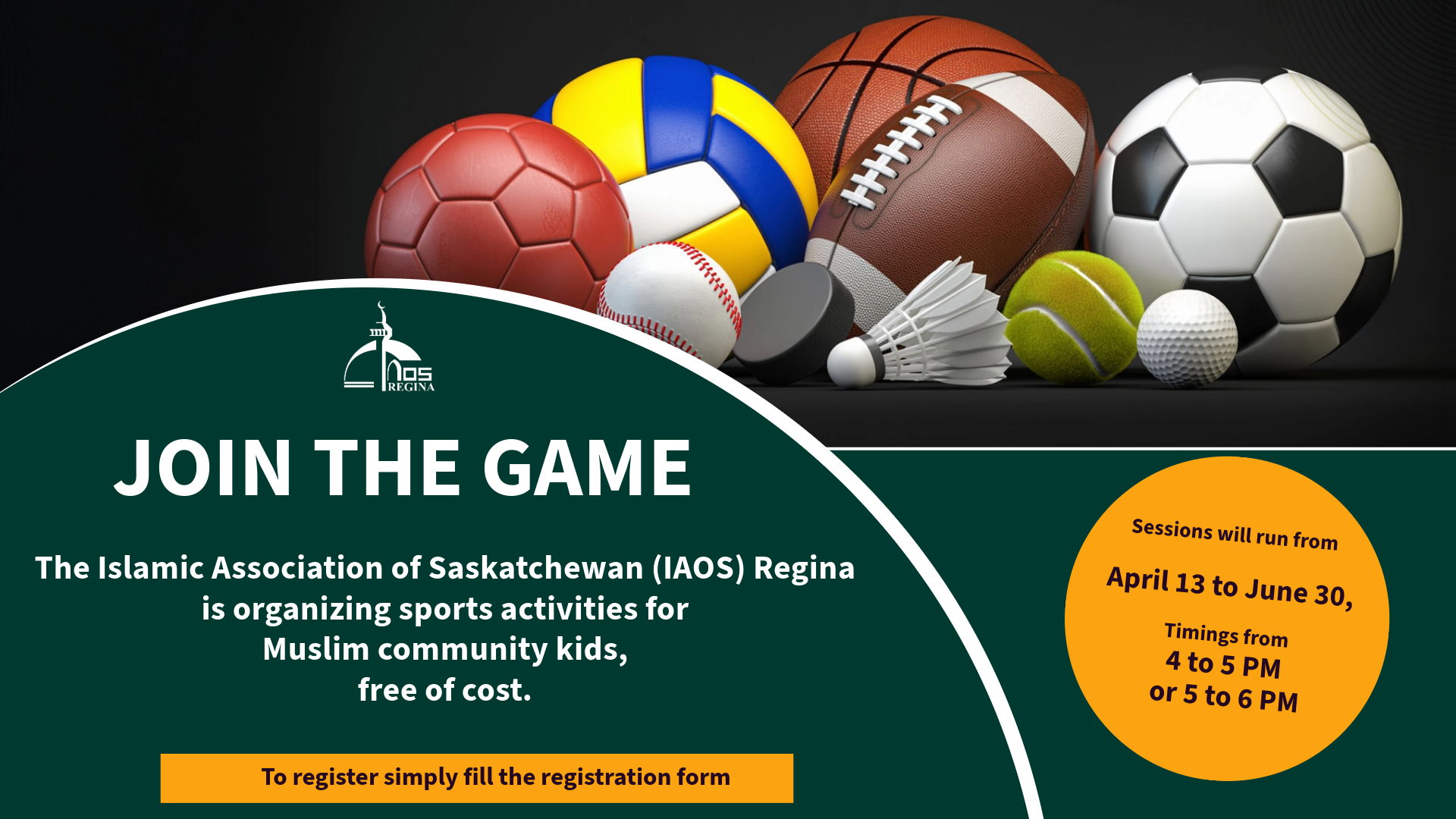 IAOS
REGINA

JOIN THE GAME

The Islamic Association of Saskatchewan (IAOS) Regina is organizing sports activities for Muslim community kids, free of cost.

To register simply fill the registration form

Sessions will run from

April 13 to June 30,

Timings from
4 to 5 PM
or 5 to 6 PM